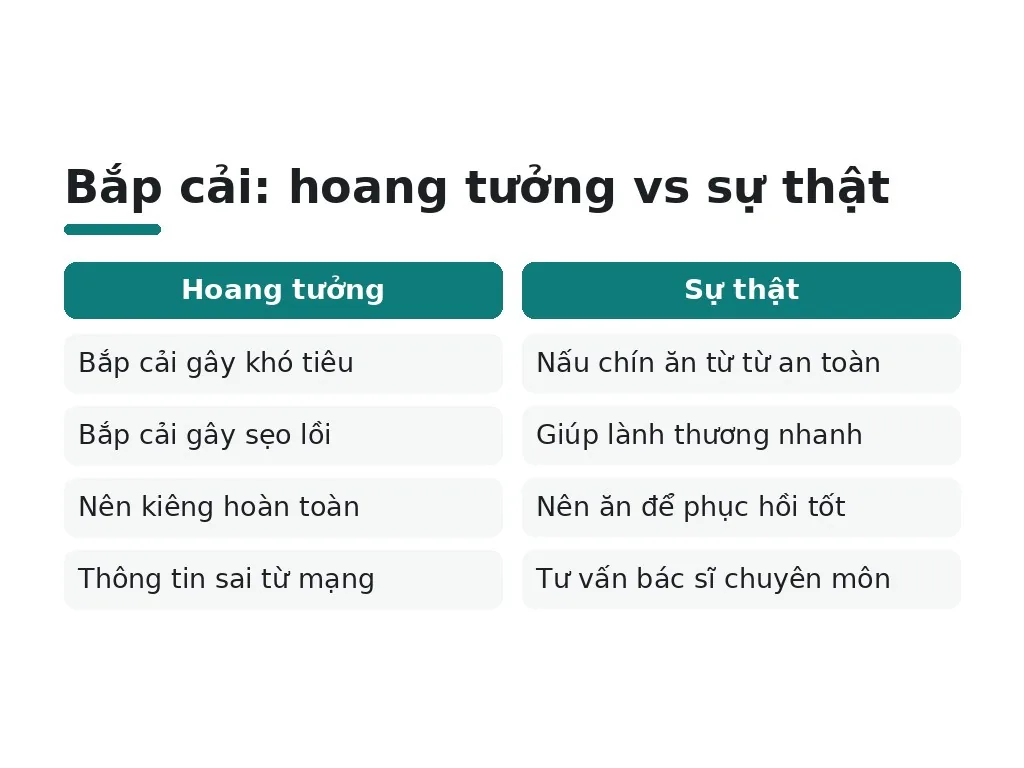 Bắp cải: hoang tưởng vs sự thật

| Hoang tưởng | Sự thật |
|---|---|
| Bắp cải gây khó tiêu | Nấu chín ăn từ từ an toàn |
| Bắp cải gây sẹo lồi | Giúp lành thương nhanh |
| Nên kiêng hoàn toàn | Nên ăn để phục hồi tốt |
| Thông tin sai từ mạng | Tư vấn bác sĩ chuyên môn |